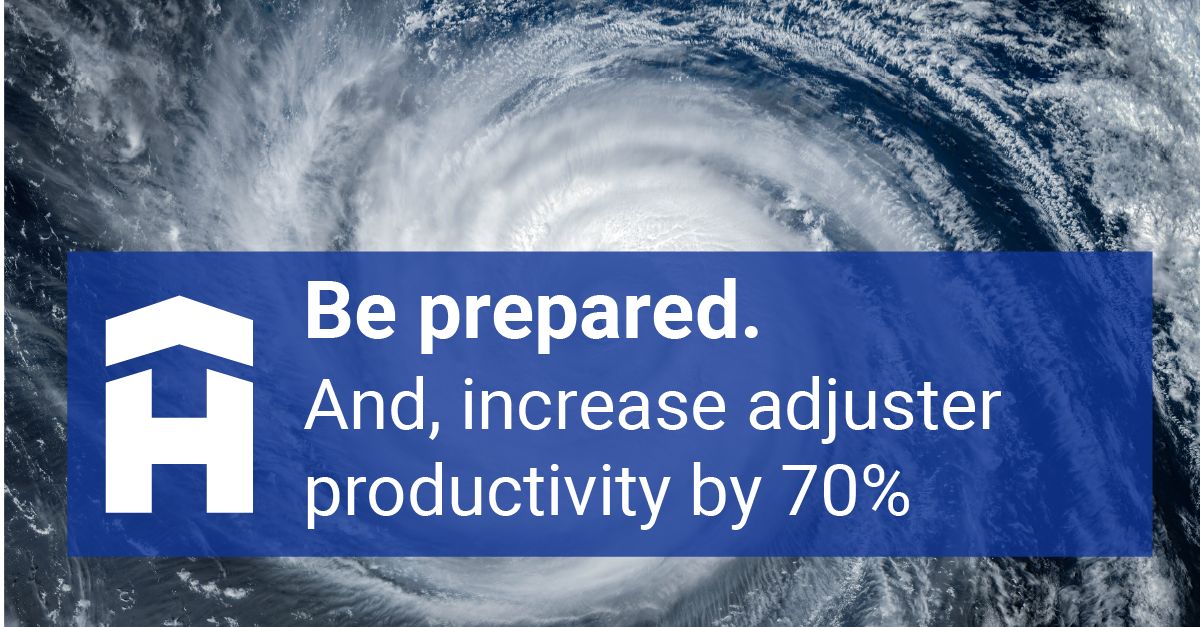 Be prepared.
And, increase adjuster productivity by 70%